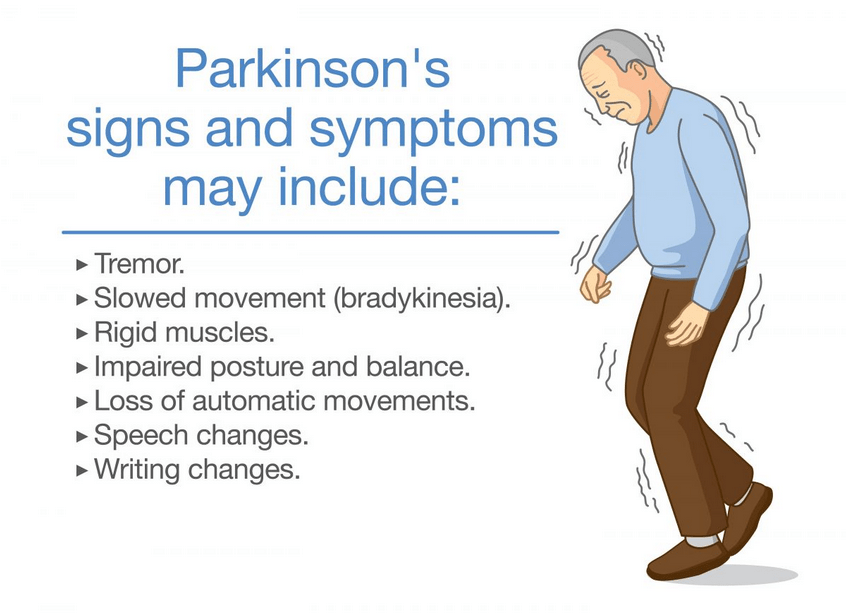 Parkinson's signs and symptoms may include:

▸ Tremor.
▸ Slowed movement (bradykinesia).
▸ Rigid muscles.
▸ Impaired posture and balance.
▸ Loss of automatic movements.
▸ Speech changes.
▸ Writing changes.